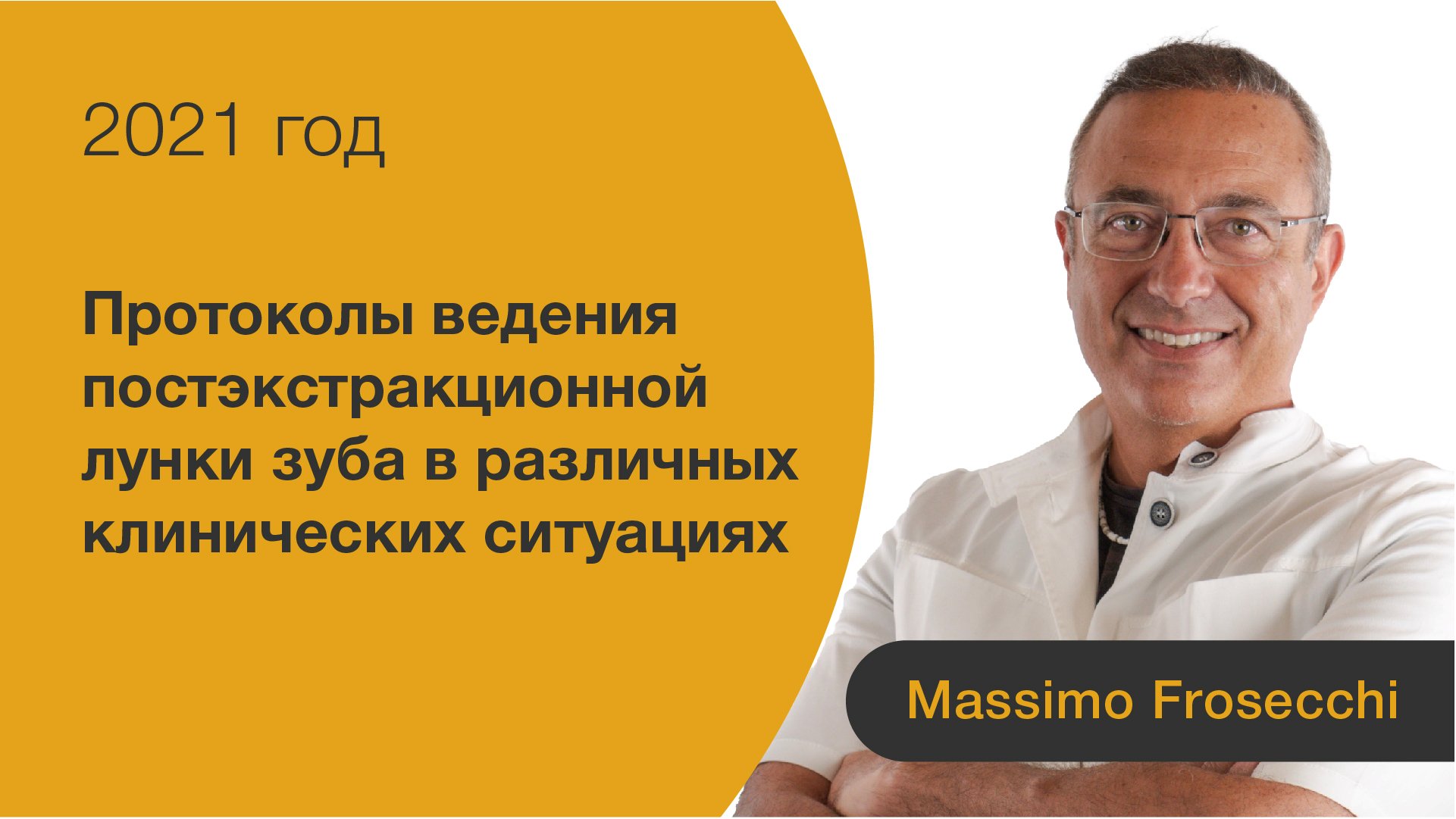 2021 год

Протоколы ведения постэкстракционной лунки зуба в различных клинических ситуациях

Massimo Frosecchi